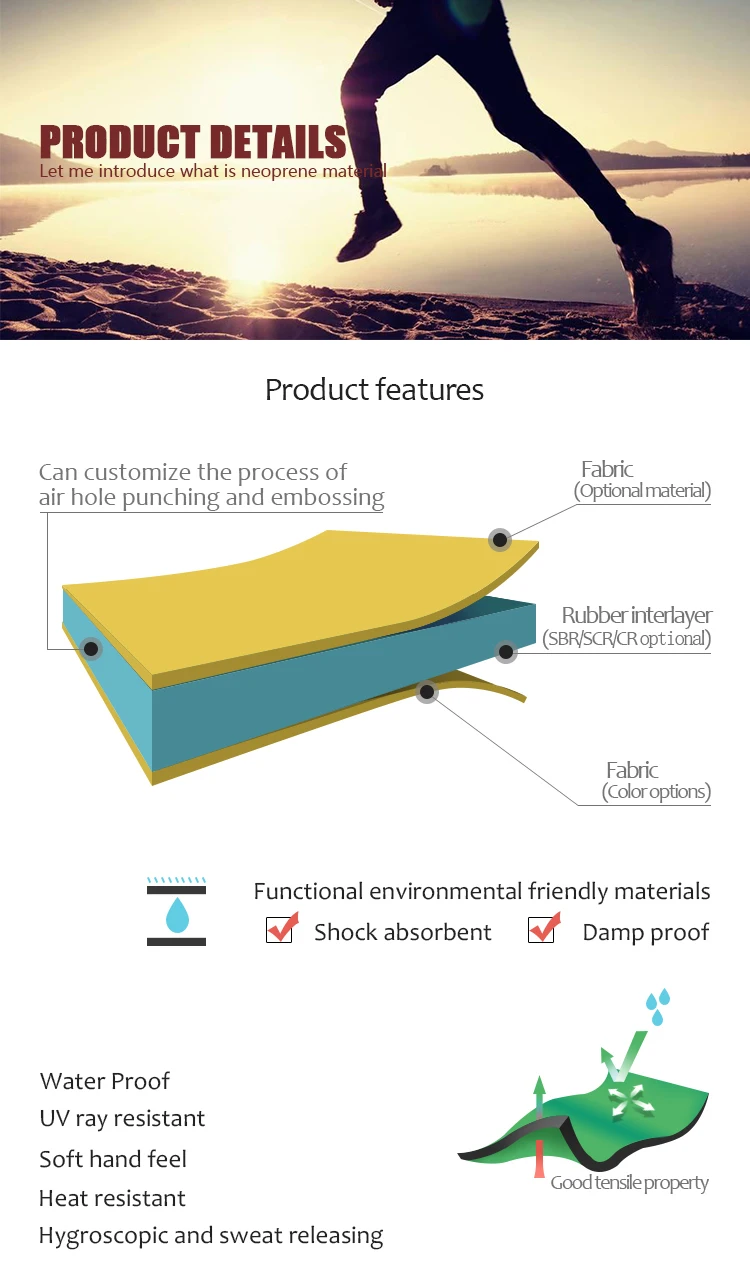 PRODUCT DETAILS
Let me introduce what is neoprene material

Product features

Can customize the process of air hole punching and embossing

Fabric
(Optional material)

Rubber interlayer
(SBR/SCR/CR optional)

Fabric
(Color options)

Functional environmental friendly materials
Shock absorbent
Damp proof

Water Proof
UV ray resistant
Soft hand feel
Heat resistant
Hygroscopic and sweat releasing

Good tensile property